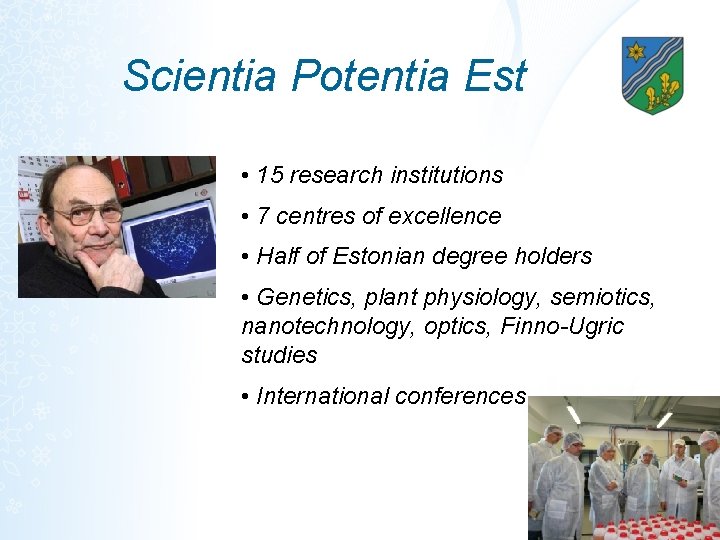 Scientia Potentia Est

• 15 research institutions

• 7 centres of excellence

• Half of Estonian degree holders

• Genetics, plant physiology, semiotics, nanotechnology, optics, Finno-Ugric studies

• International conferences